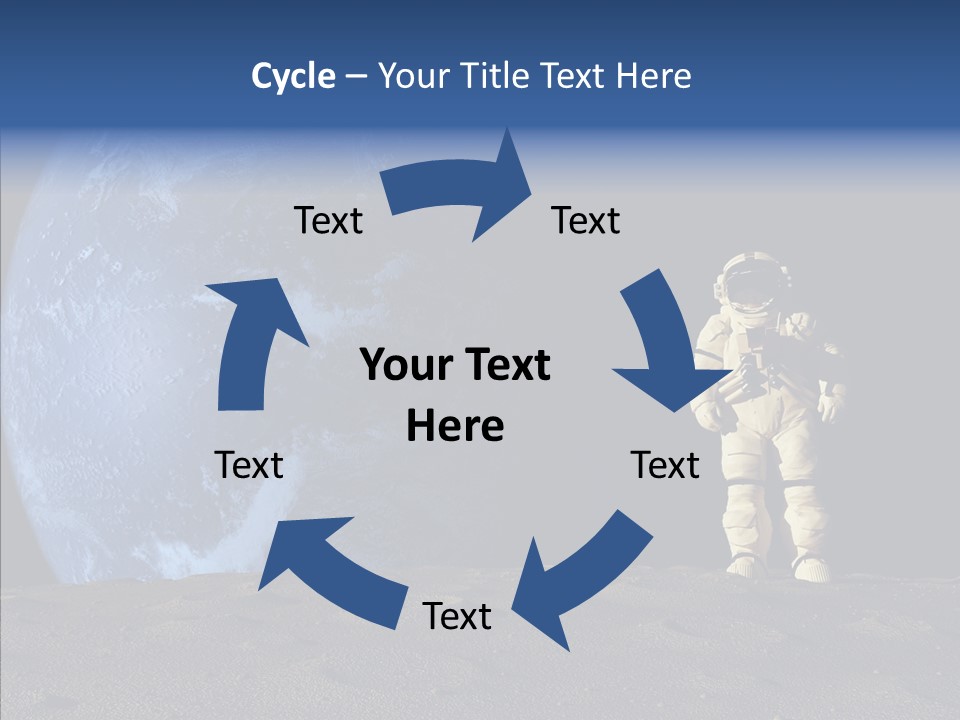 Cycle – Your Title Text Here

Text

Text

Your Text Here

Text

Text

Text